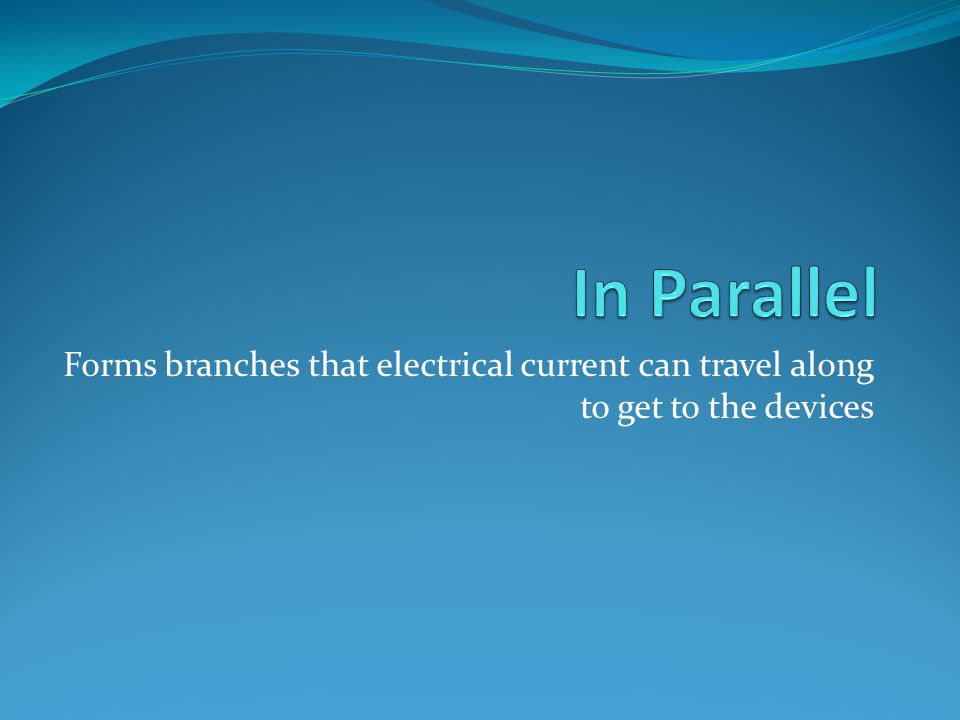 In Parallel

Forms branches that electrical current can travel along to get to the devices